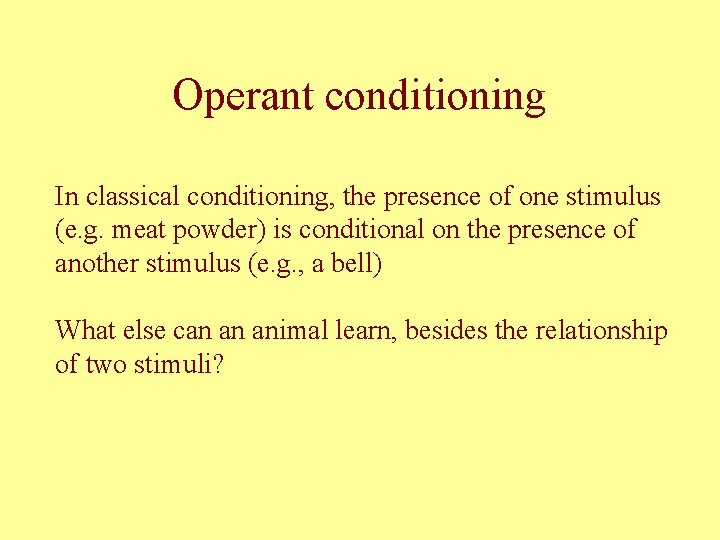 Operant conditioning

In classical conditioning, the presence of one stimulus (e.g. meat powder) is conditional on the presence of another stimulus (e.g., a bell)

What else can an animal learn, besides the relationship of two stimuli?